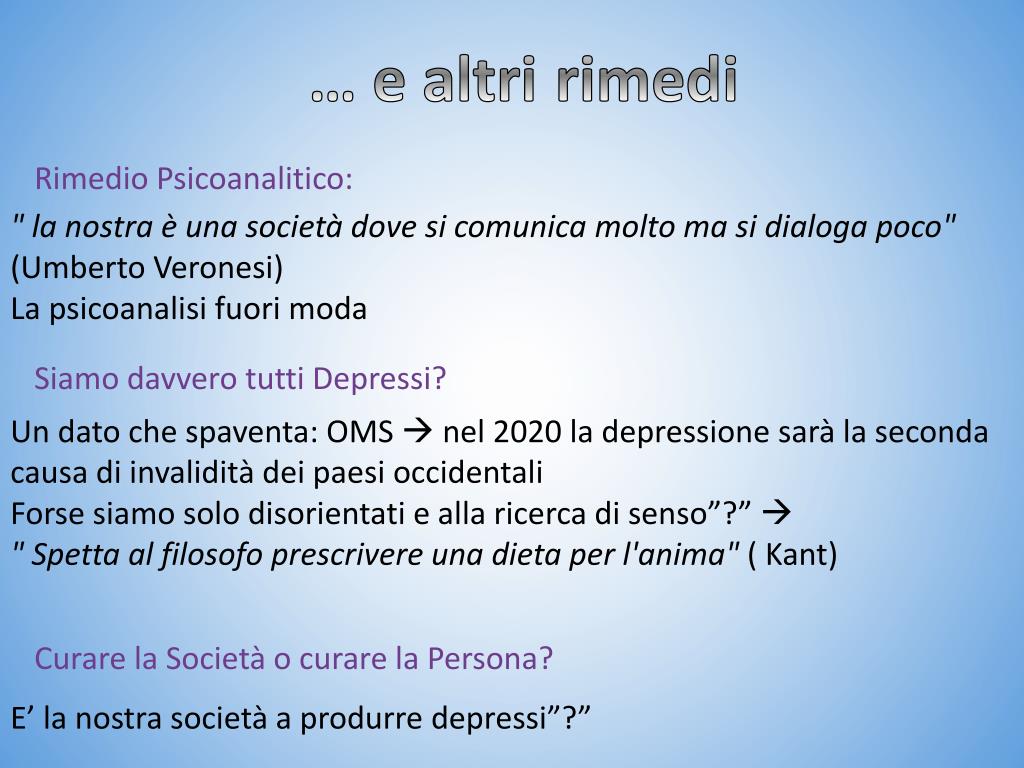 … e altri rimedi

Rimedio Psicoanalitico:

" la nostra è una società dove si comunica molto ma si dialoga poco" (Umberto Veronesi)
La psicoanalisi fuori moda

Siamo davvero tutti Depressi?

Un dato che spaventa: OMS → nel 2020 la depressione sarà la seconda causa di invalidità dei paesi occidentali
Forse siamo solo disorientati e alla ricerca di senso”?” →
" Spetta al filosofo prescrivere una dieta per l'anima" ( Kant)

Curare la Società o curare la Persona?

E’ la nostra società a produrre depressi”?”